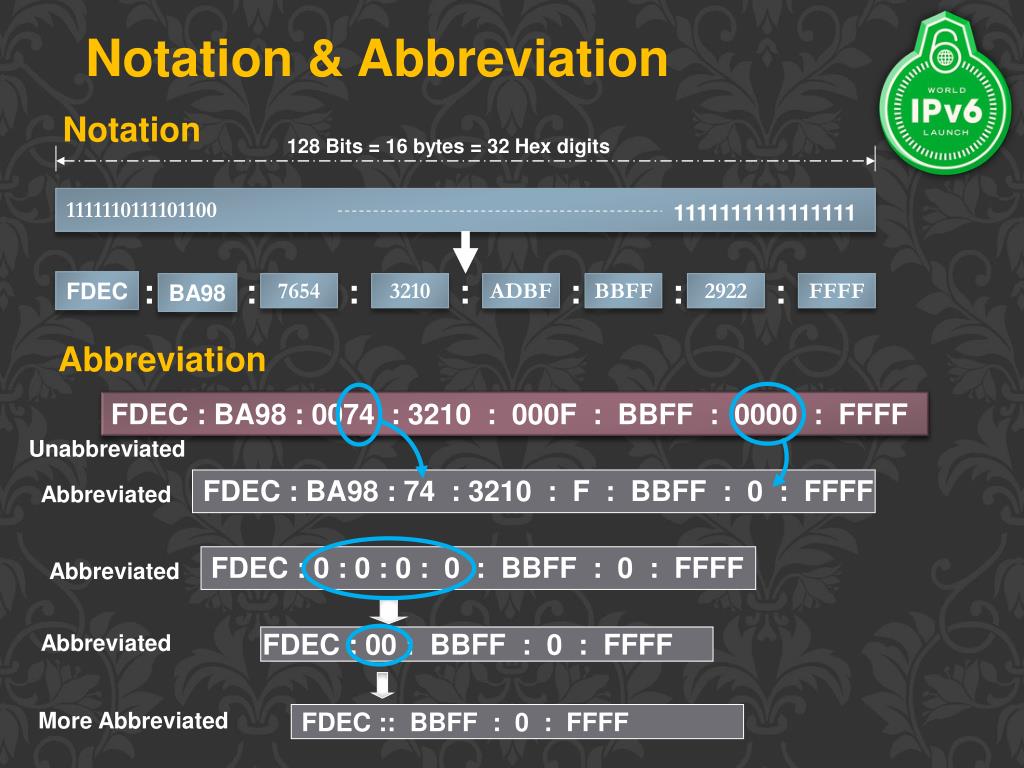 Notation & Abbreviation

WORLD IPv6 LAUNCH

Notation

128 Bits = 16 bytes = 32 Hex digits

1111110111101100 1111111111111111

FDEC : BA98 : 7654 : 3210 : ADBF : BBFF : 2922 : FFFF

Abbreviation

FDEC : BA98 : 0074 : 3210 : 000F : BBFF : 0000 : FFFF

Unabbreviated

Abbreviated FDEC : BA98 : 74 : 3210 : F : BBFF : 0 : FFFF

Abbreviated FDEC : 0 : 0 : 0 : 0 : BBFF : 0 : FFFF

Abbreviated FDEC : 00 : BBFF : 0 : FFFF

More Abbreviated FDEC :: BBFF : 0 : FFFF